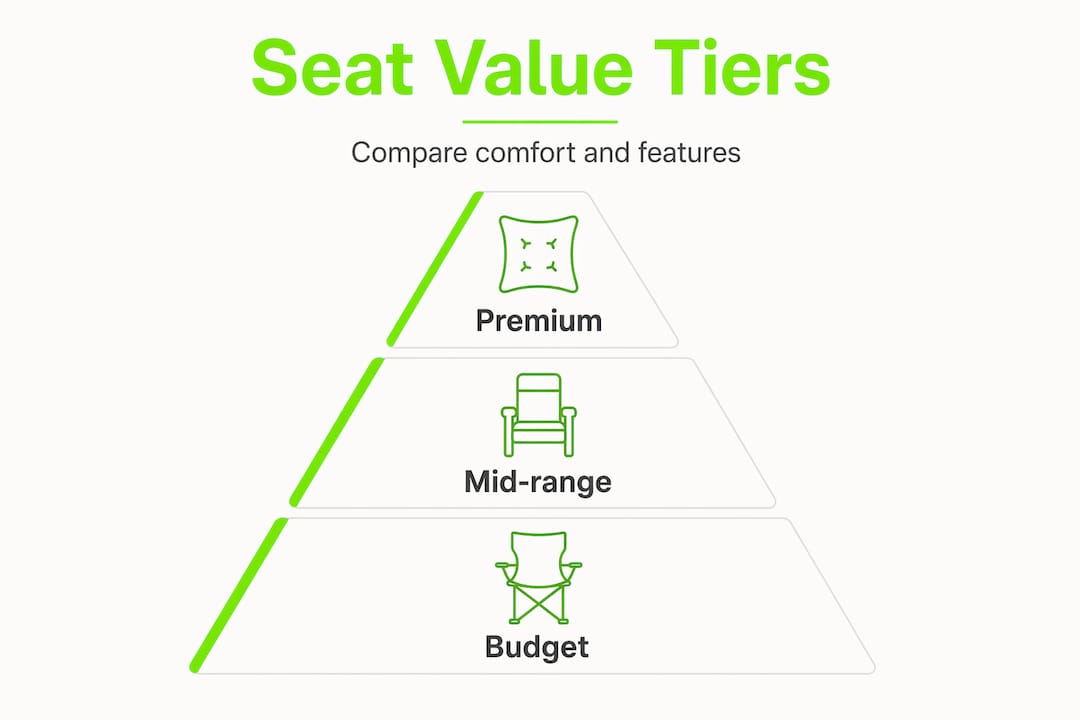 Seat Value Tiers

Compare comfort and features

Premium

Mid-range

Budget